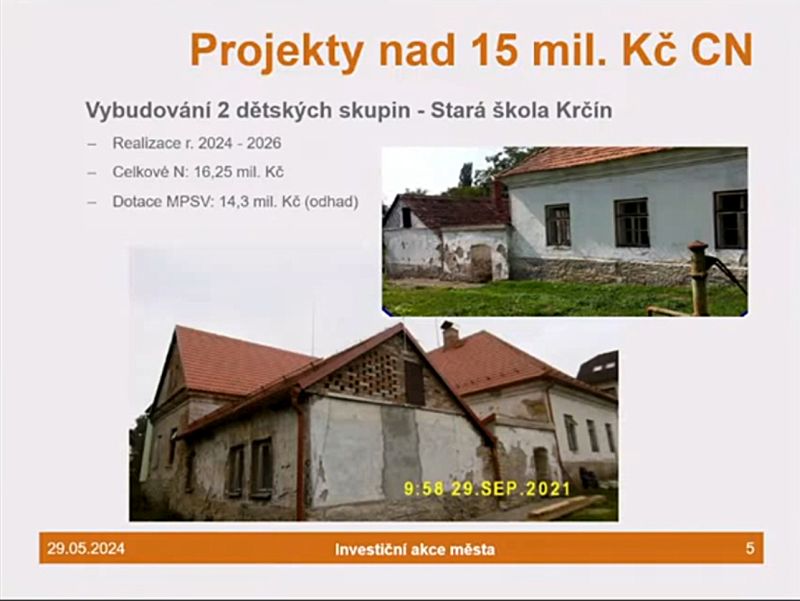 Projekty nad 15 mil. Kč CN

Vybudování 2 dětských skupin - Stará škola Krčín

– Realizace r. 2024 - 2026

– Celkově N: 16,25 mil. Kč

– Dotace MPSV: 14,3 mil. Kč (odhad)

9:58 29.SEP.2021

29.05.2024

Investiční akce města

5